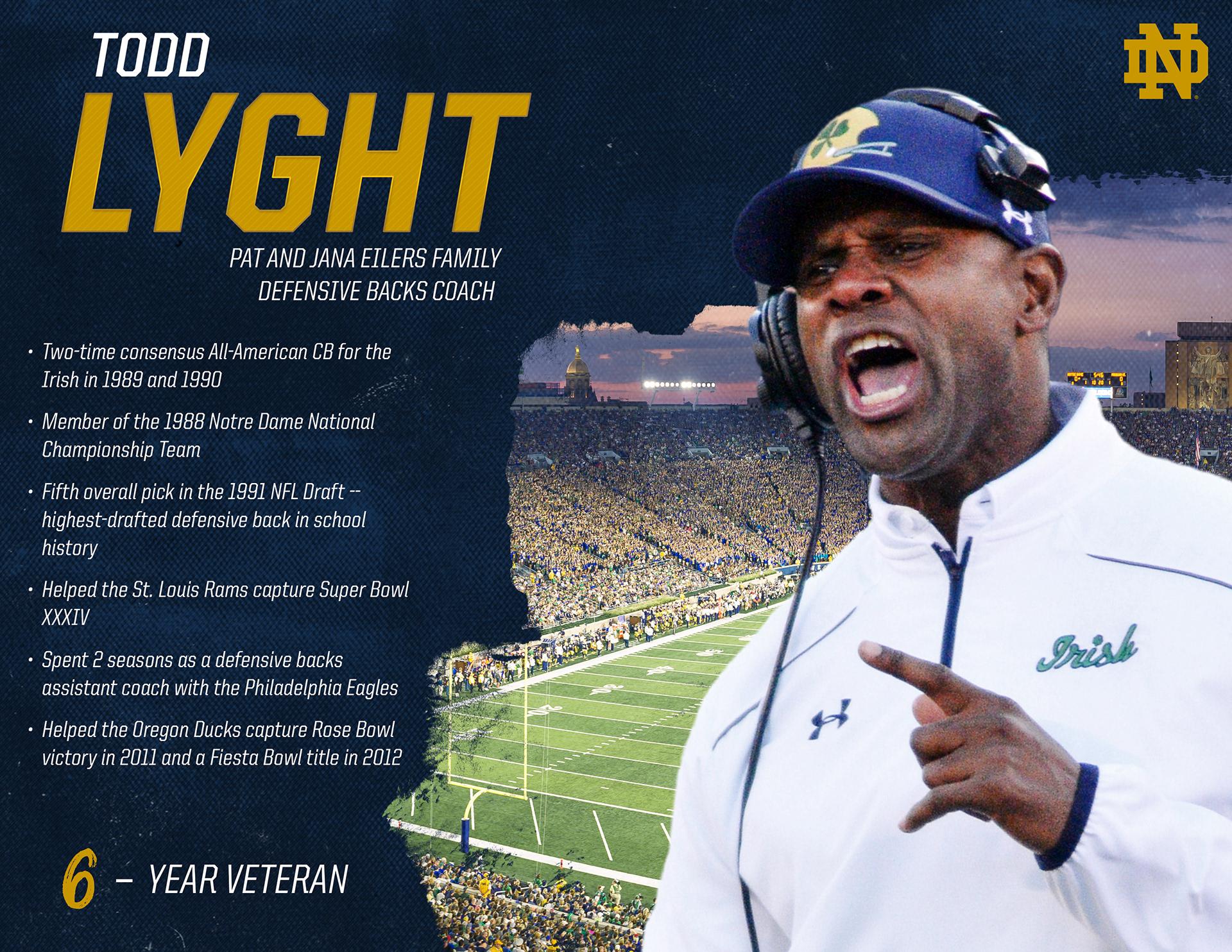 TODD
LYGHT

ND

PAT AND JANA EILERS FAMILY
DEFENSIVE BACKS COACH

• Two-time consensus All-American CB for the Irish in 1989 and 1990

• Member of the 1988 Notre Dame National Championship Team

• Fifth overall pick in the 1991 NFL Draft -- highest-drafted defensive back in school history

• Helped the St. Louis Rams capture Super Bowl XXXIV

• Spent 2 seasons as a defensive backs assistant coach with the Philadelphia Eagles

• Helped the Oregon Ducks capture Rose Bowl victory in 2011 and a Fiesta Bowl title in 2012

6 – YEAR VETERAN

Irish